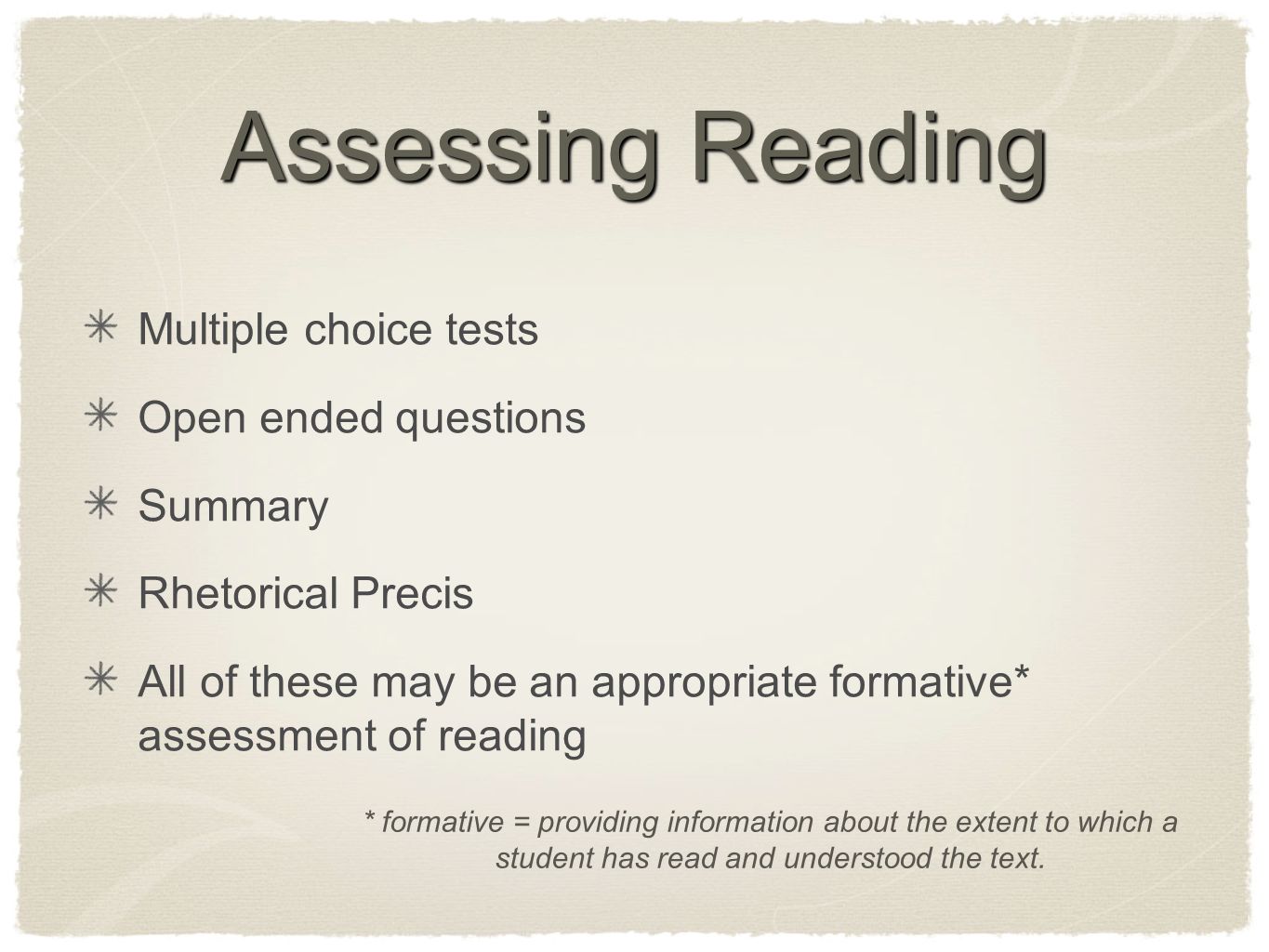 Assessing Reading

Multiple choice tests

Open ended questions

Summary

Rhetorical Precis

All of these may be an appropriate formative* assessment of reading

* formative = providing information about the extent to which a student has read and understood the text.